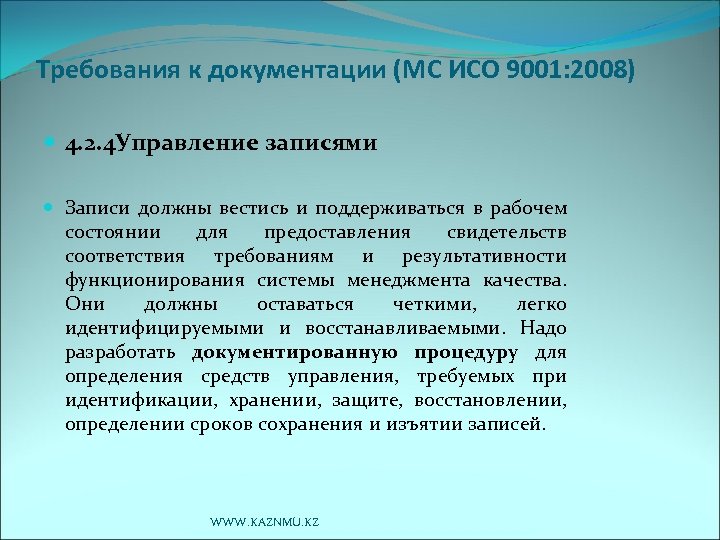 Требования к документации (МС ИСО 9001:2008)

4.2.4Управление записями

Записи должны вестись и поддерживаться в рабочем состоянии для предоставления свидетельств соответствия требованиям и результативности функционирования системы менеджмента качества. Они должны оставаться четкими, легко идентифицируемыми и восстанавливаемыми. Надо разработать документированную процедуру для определения средств управления, требуемых при идентификации, хранении, защите, восстановлении, определении сроков сохранения и изъятии записей.

WWW.KAZNMU.KZ